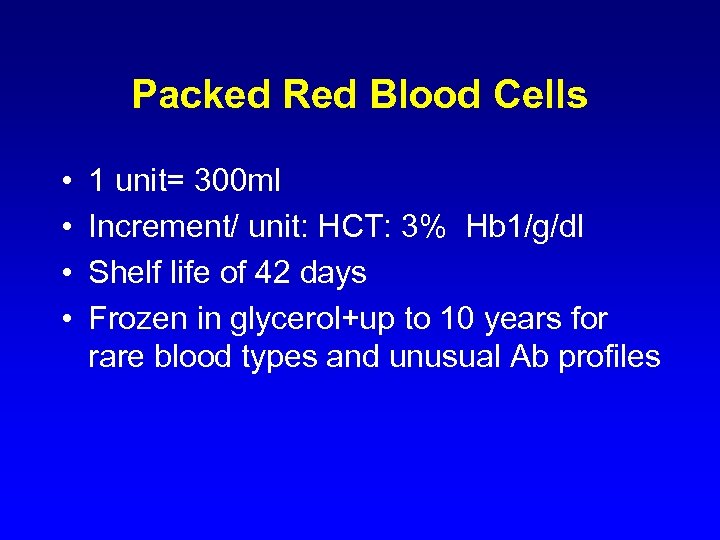 Packed Red Blood Cells

• 1 unit= 300ml
• Increment/ unit: HCT: 3%  Hb1/g/dl
• Shelf life of 42 days
• Frozen in glycerol+up to 10 years for rare blood types and unusual Ab profiles